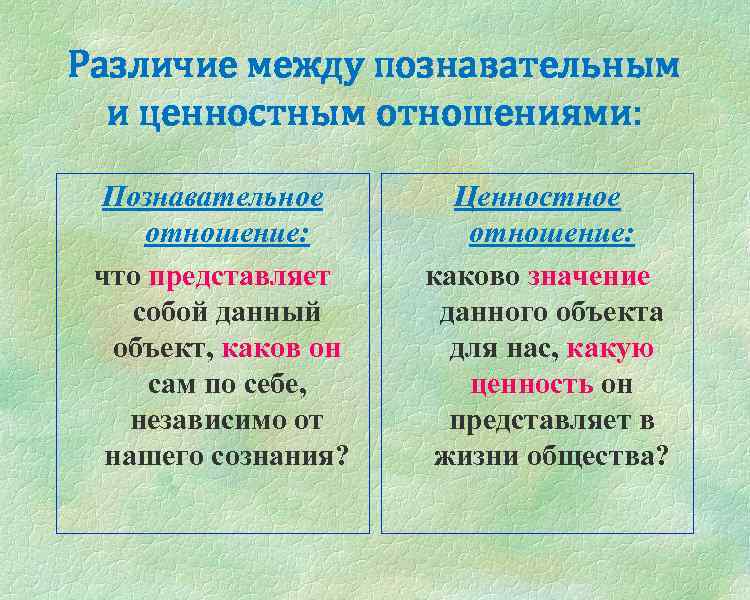 Различие между познавательным и ценностным отношениями:

Познавательное отношение:

что представляет собой данный объект, каков он сам по себе, независимо от нашего сознания?

Ценностное отношение:

каково значение данного объекта для нас, какую ценность он представляет в жизни общества?